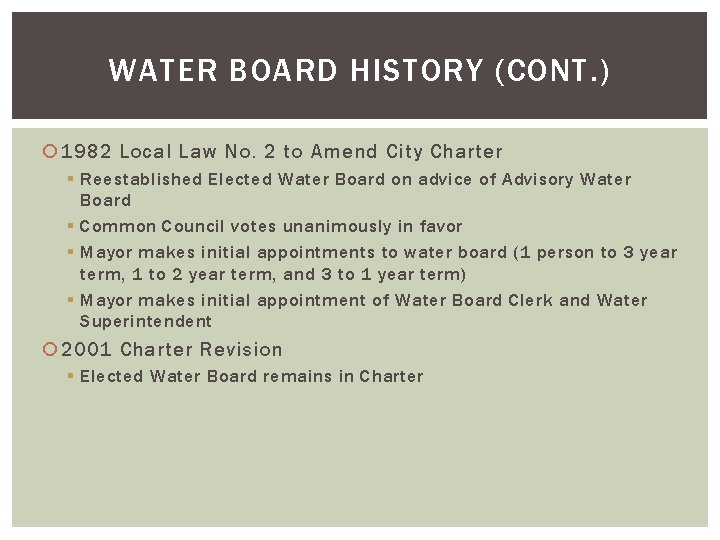 WATER BOARD HISTORY (CONT.)

1982 Local Law No. 2 to Amend City Charter

Reestablished Elected Water Board on advice of Advisory Water Board

Common Council votes unanimously in favor

Mayor makes initial appointments to water board (1 person to 3 year term, 1 to 2 year term, and 3 to 1 year term)

Mayor makes initial appointment of Water Board Clerk and Water Superintendent

2001 Charter Revision

Elected Water Board remains in Charter